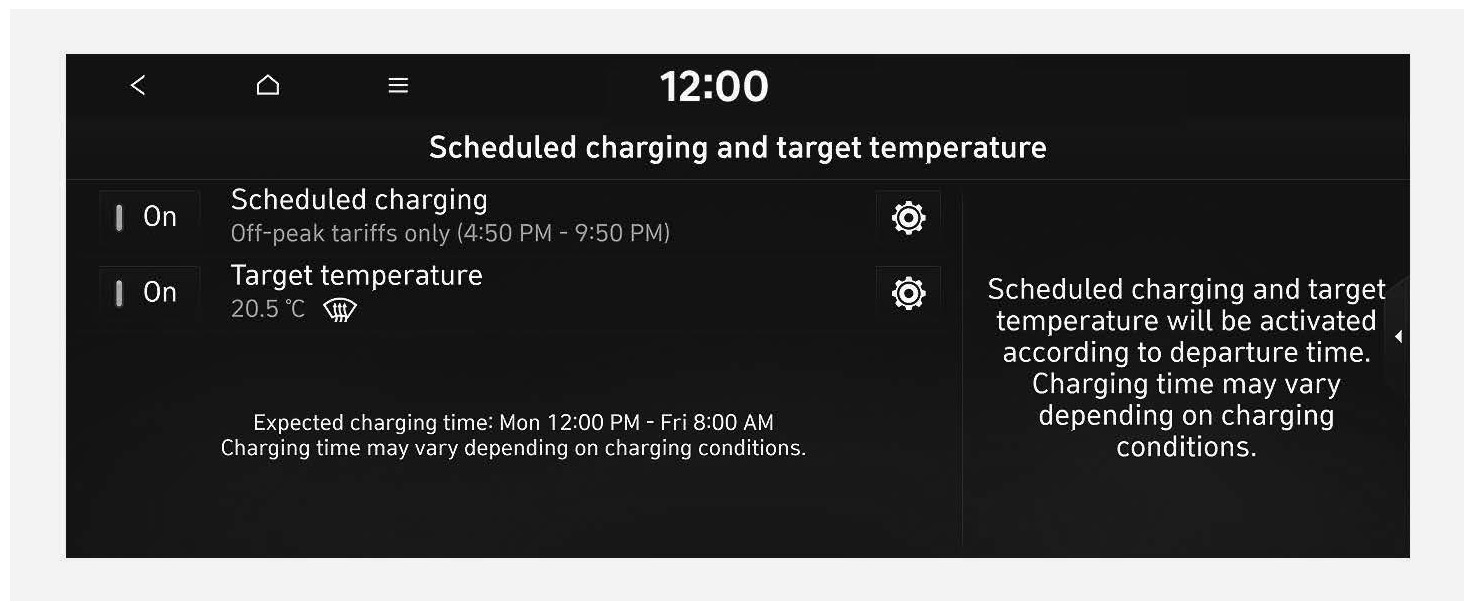 12:00

Scheduled charging and target temperature

On
Scheduled charging
Off-peak tariffs only (4:50 PM - 9:50 PM)

On
Target temperature
20.5 ℃

Expected charging time: Mon 12:00 PM - Fri 8:00 AM
Charging time may vary depending on charging conditions.

Scheduled charging and target temperature will be activated according to departure time. Charging time may vary depending on charging conditions.